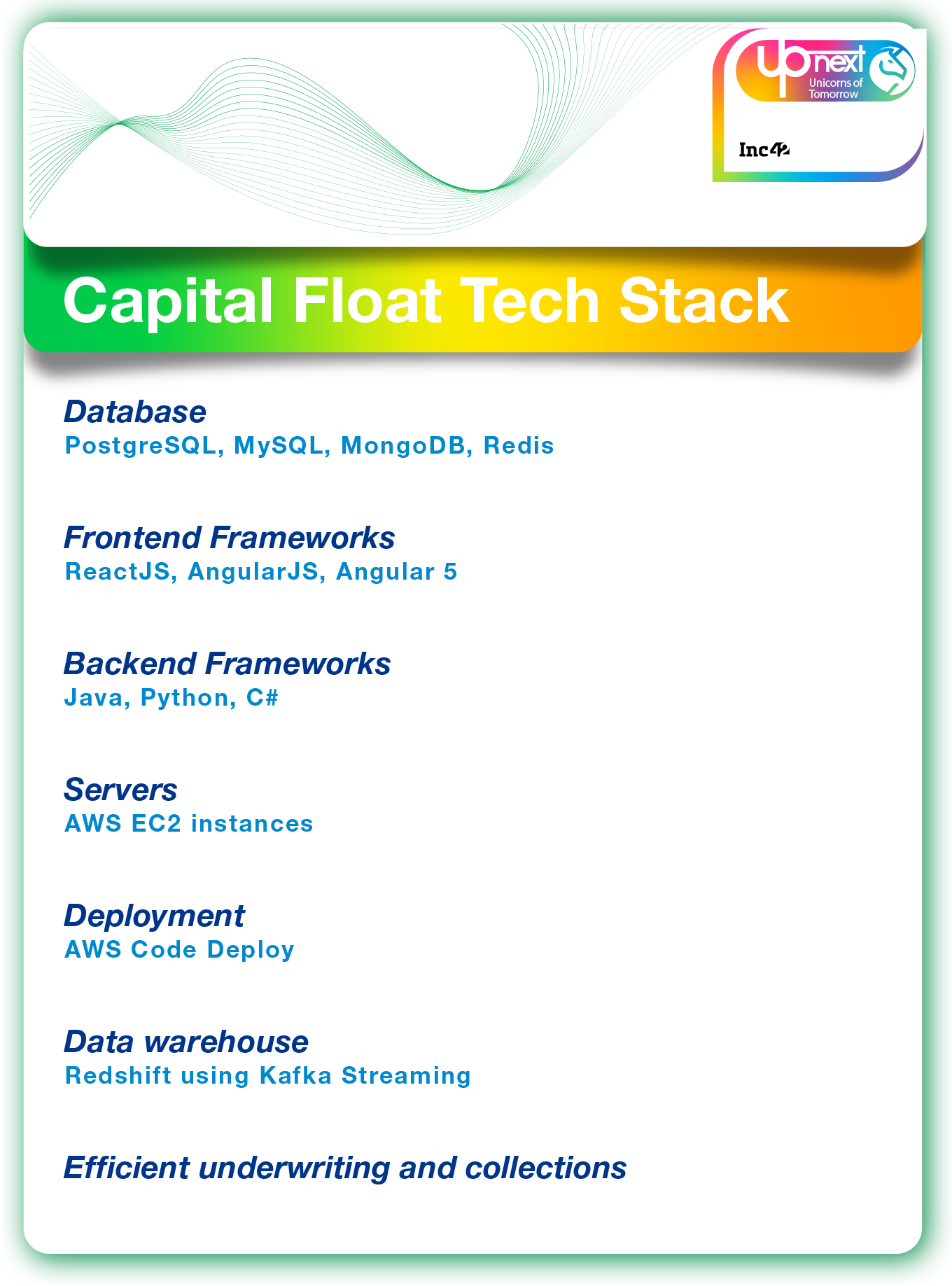 upnext
Unicorns of Tomorrow

Inc42

Capital Float Tech Stack

Database
PostgreSQL, MySQL, MongoDB, Redis

Frontend Frameworks
ReactJS, AngularJS, Angular 5

Backend Frameworks
Java, Python, C#

Servers
AWS EC2 instances

Deployment
AWS Code Deploy

Data warehouse
Redshift using Kafka Streaming

Efficient underwriting and collections